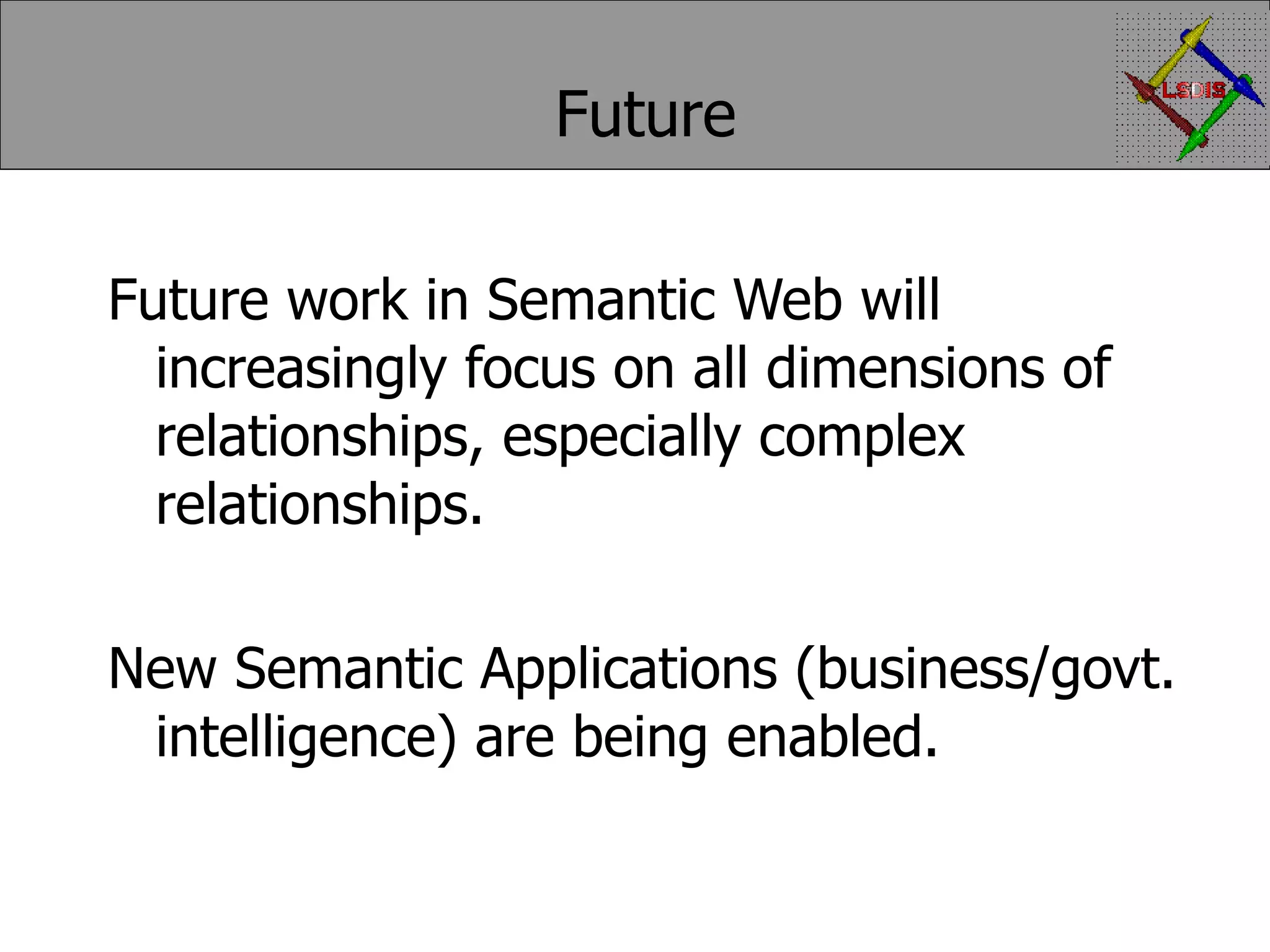 Future

LSDIS

Future work in Semantic Web will increasingly focus on all dimensions of relationships, especially complex relationships.

New Semantic Applications (business/govt. intelligence) are being enabled.